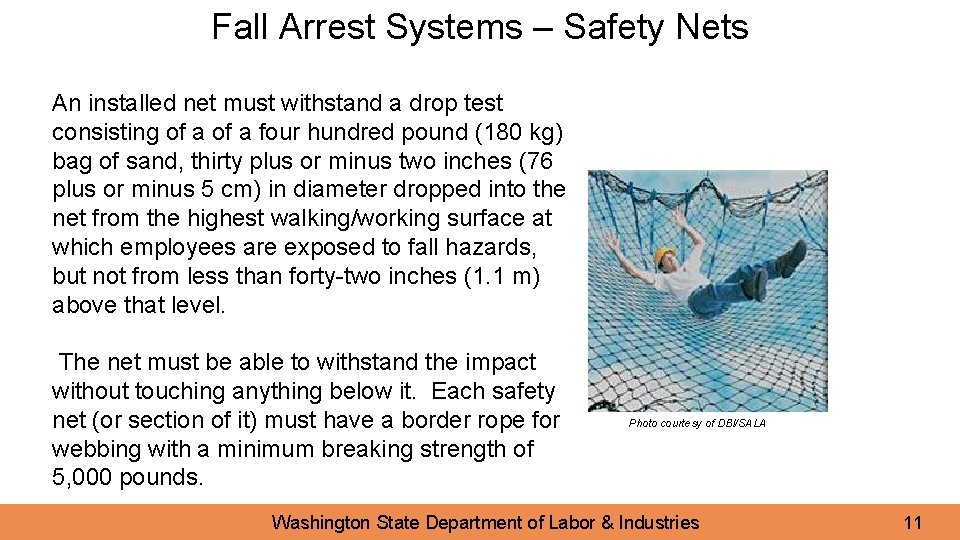 Fall Arrest Systems – Safety Nets

An installed net must withstand a drop test consisting of a of a four hundred pound (180 kg) bag of sand, thirty plus or minus two inches (76 plus or minus 5 cm) in diameter dropped into the net from the highest walking/working surface at which employees are exposed to fall hazards, but not from less than forty-two inches (1.1 m) above that level.

The net must be able to withstand the impact without touching anything below it. Each safety net (or section of it) must have a border rope for webbing with a minimum breaking strength of 5,000 pounds.

Photo courtesy of DBI/SALA

Washington State Department of Labor & Industries

11